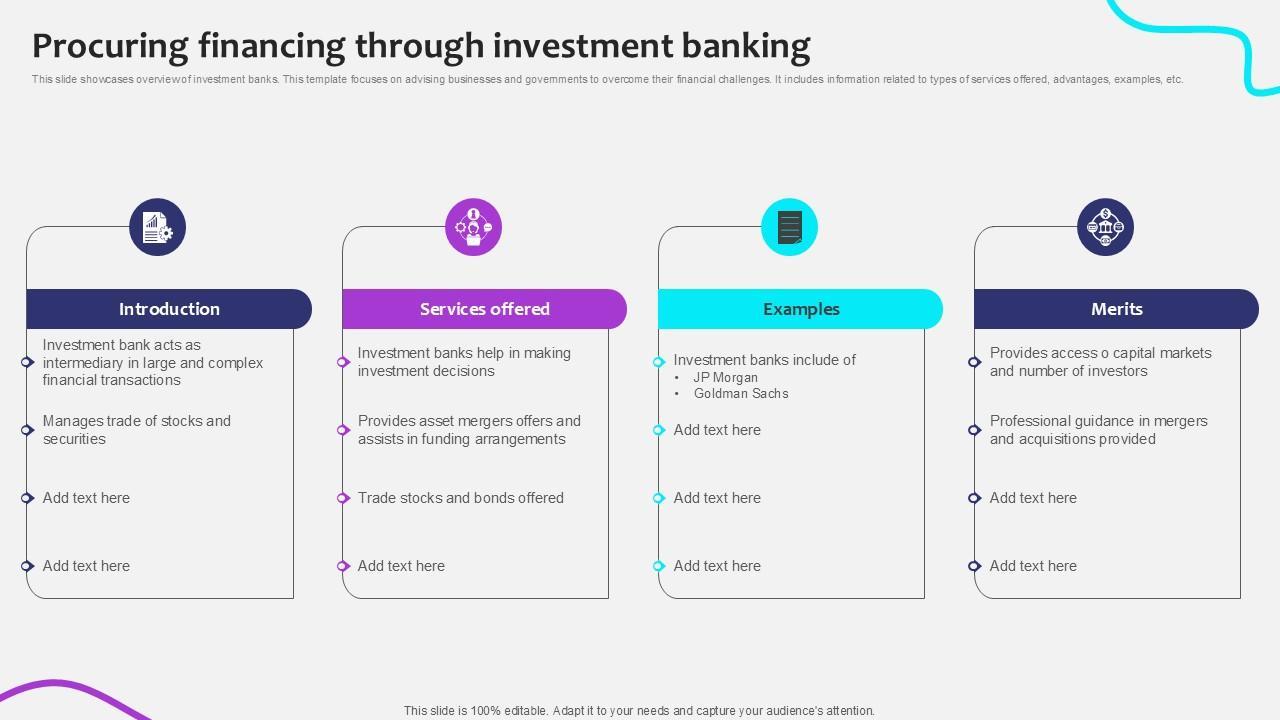 Procuring financing through investment banking

This slide showcases overview of investment banks. This template focuses on advising businesses and governments to overcome their financial challenges. It includes information related to types of services offered, advantages, examples, etc.

Introduction

Investment bank acts as intermediary in large and complex financial transactions

Manages trade of stocks and securities

Add text here

Add text here

Services offered

Investment banks help in making investment decisions

Provides asset mergers offers and assists in funding arrangements

Trade stocks and bonds offered

Add text here

Examples

Investment banks include of
• JP Morgan
• Goldman Sachs

Add text here

Add text here

Add text here

Merits

Provides access o capital markets and number of investors

Professional guidance in mergers and acquisitions provided

Add text here

Add text here

This slide is 100% editable. Adapt it to your needs and capture your audience's attention.